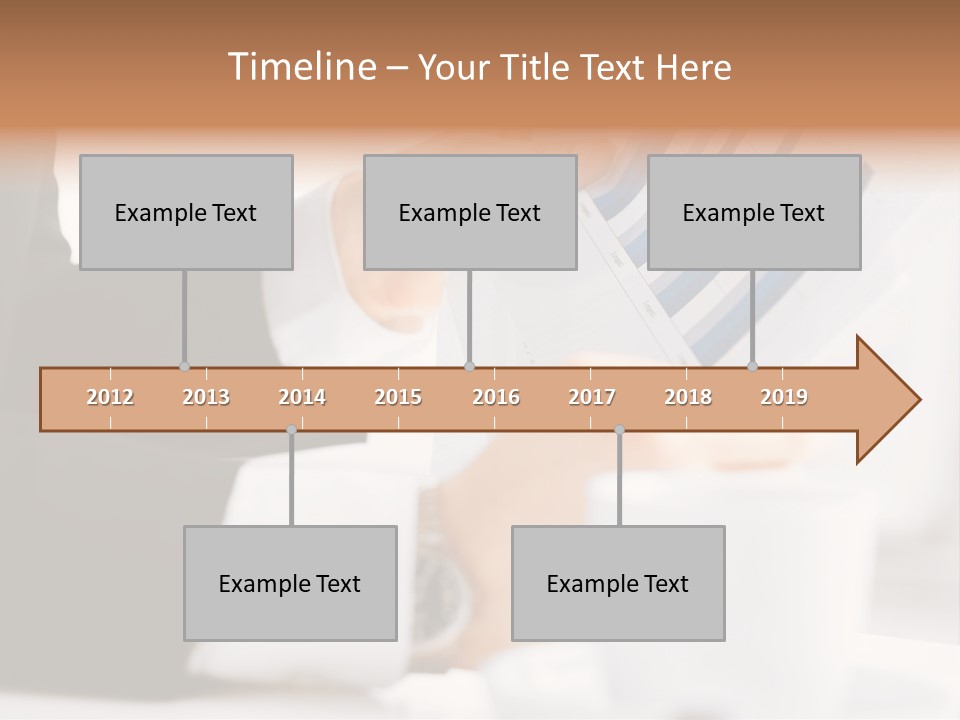 Timeline – Your Title Text Here

Example Text

Example Text

Example Text

2012 2013 2014 2015 2016 2017 2018 2019

Example Text

Example Text